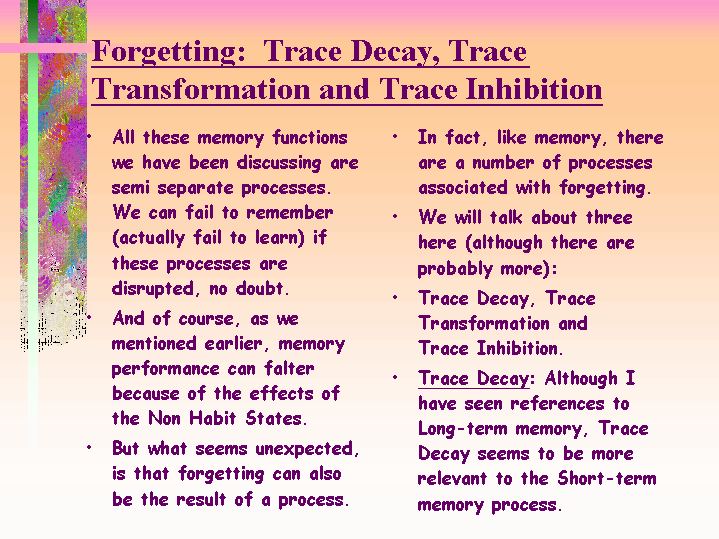 Forgetting: Trace Decay, Trace Transformation and Trace Inhibition

• All these memory functions we have been discussing are semi separate processes. We can fail to remember (actually fail to learn) if these processes are disrupted, no doubt.

• And of course, as we mentioned earlier, memory performance can falter because of the effects of the Non Habit States.

• But what seems unexpected, is that forgetting can also be the result of a process.

• In fact, like memory, there are a number of processes associated with forgetting.

• We will talk about three here (although there are probably more):

• Trace Decay, Trace Transformation and Trace Inhibition.

• Trace Decay: Although I have seen references to Long-term memory, Trace Decay seems to be more relevant to the Short-term memory process.